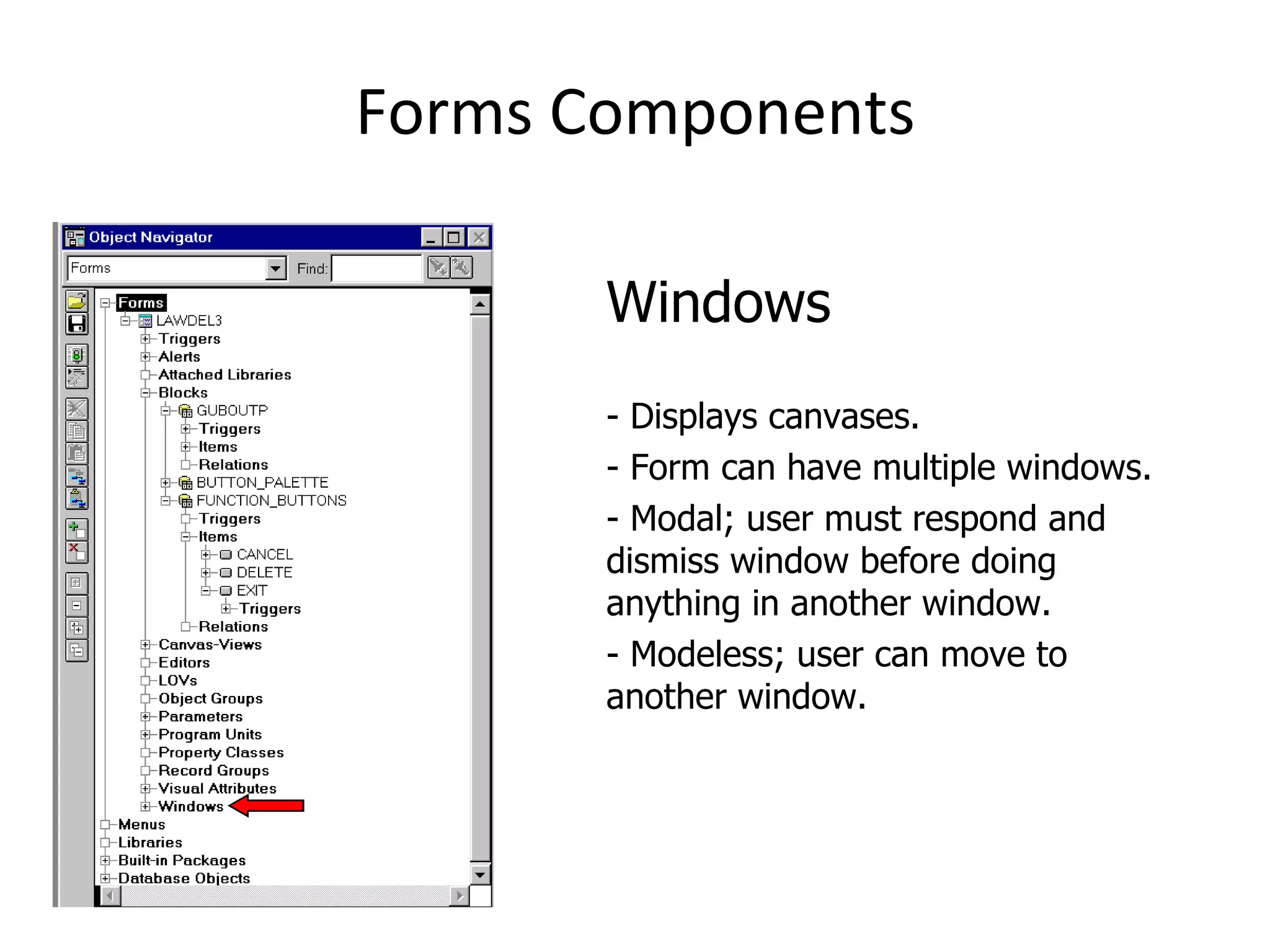 Forms Components

Object Navigator

Forms

Find:

Forms
LAWDEL3
Triggers
Alerts
Attached Libraries
Blocks
GUBOUTP
Triggers
Items
Relations
BUTTON_PALETTE
FUNCTION_BUTTONS
Triggers
Items
CANCEL
DELETE
EXIT
Triggers
Relations
Canvas-Views
Editors
LOVs
Object Groups
Parameters
Program Units
Property Classes
Record Groups
Visual Attributes
Windows
Menus
Libraries
Built-in Packages
Database Objects

Windows

- Displays canvases.

- Form can have multiple windows.

- Modal; user must respond and dismiss window before doing anything in another window.

- Modeless; user can move to another window.